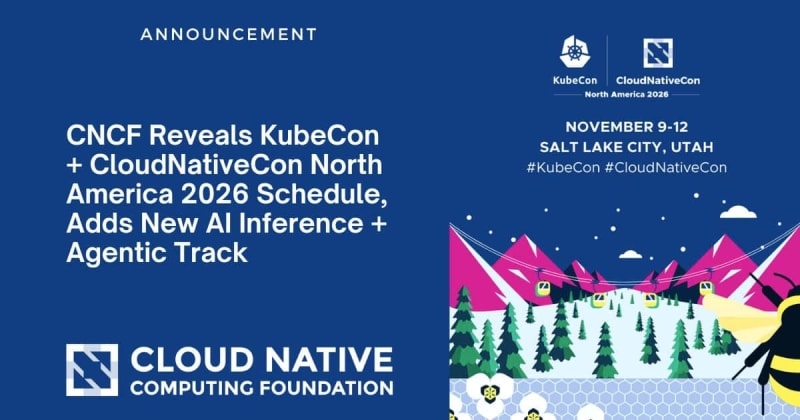 ANNOUNCEMENT

CNCF Reveals KubeCon + CloudNativeCon North America 2026 Schedule, Adds New AI Inference + Agentic Track

CLOUD NATIVE
COMPUTING FOUNDATION

KubeCon | CloudNativeCon
North America 2026

NOVEMBER 9-12
SALT LAKE CITY, UTAH
#KubeCon #CloudNativeCon